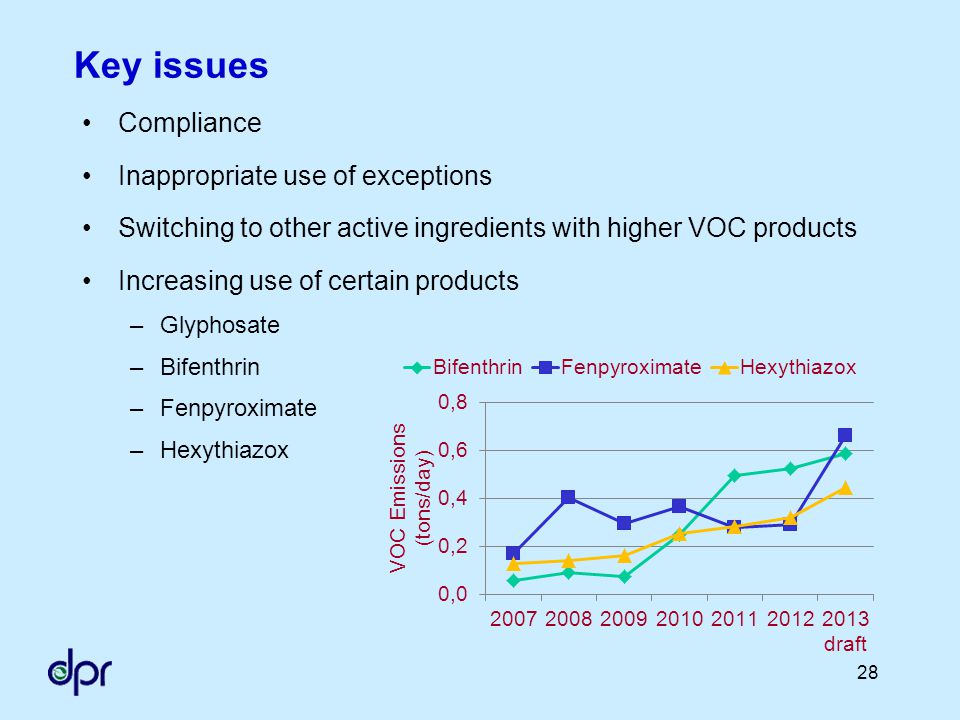 Key issues

• Compliance

• Inappropriate use of exceptions

• Switching to other active ingredients with higher VOC products

• Increasing use of certain products

– Glyphosate

– Bifenthrin

– Fenpyroximate

– Hexythiazox

Bifenthrin Fenpyroximate Hexythiazox

VOC Emissions (tons/day)

0,8
0,6
0,4
0,2
0,0

2007 2008 2009 2010 2011 2012 2013 draft

dpr

28